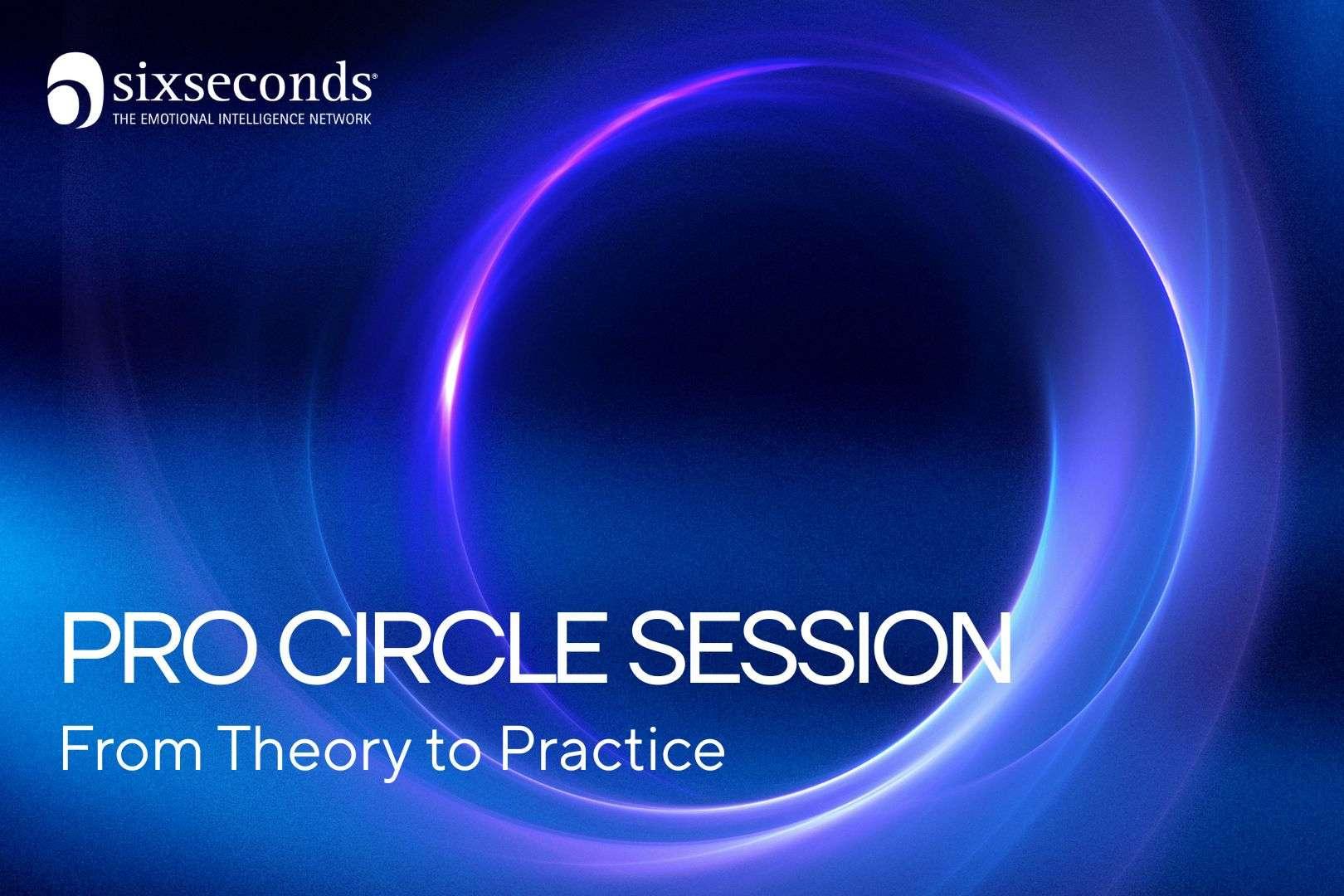 sixseconds®
THE EMOTIONAL INTELLIGENCE NETWORK

PRO CIRCLE SESSION
From Theory to Practice